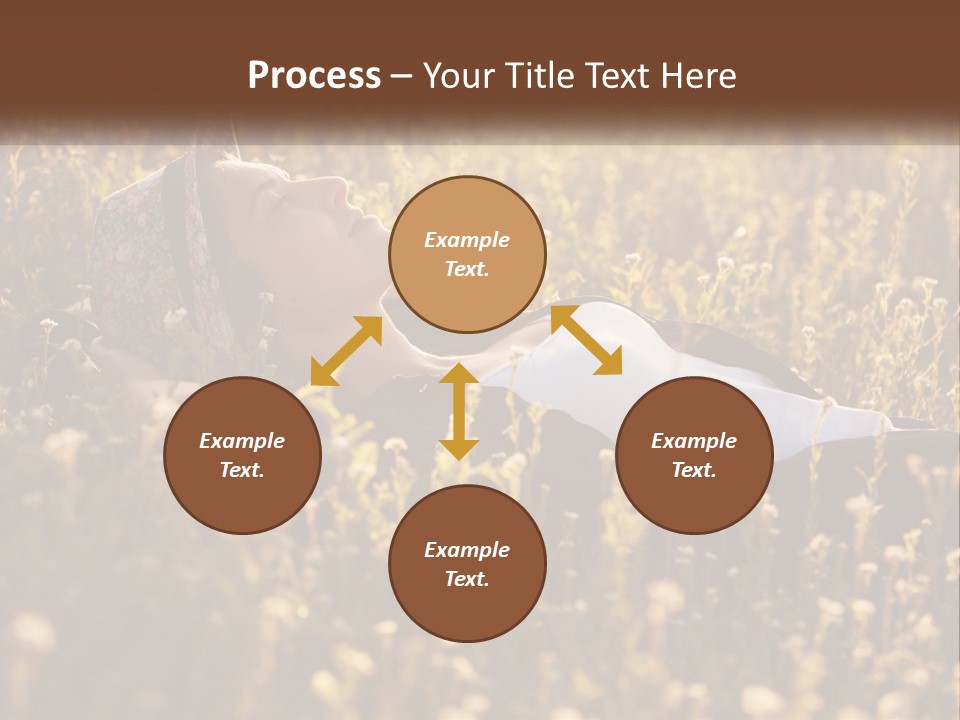 Process – Your Title Text Here

Example Text.

Example Text.

Example Text.

Example Text.